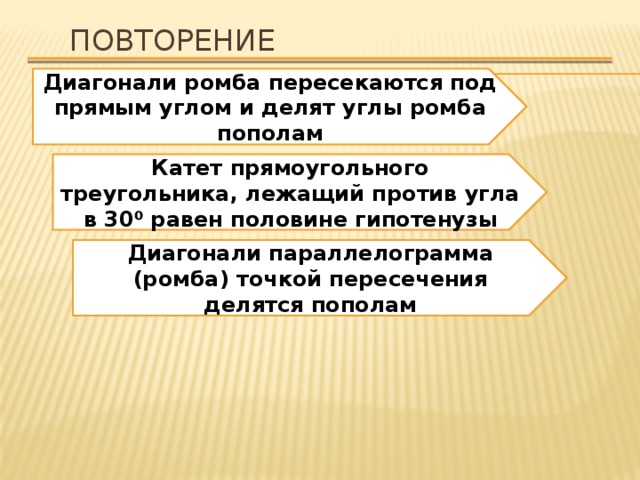 ПОВТОРЕНИЕ

Диагонали ромба пересекаются под прямым углом и делят углы ромба пополам

Катет прямоугольного треугольника, лежащий против угла в $30^0$ равен половине гипотенузы

Диагонали параллелограмма (ромба) точкой пересечения делятся пополам